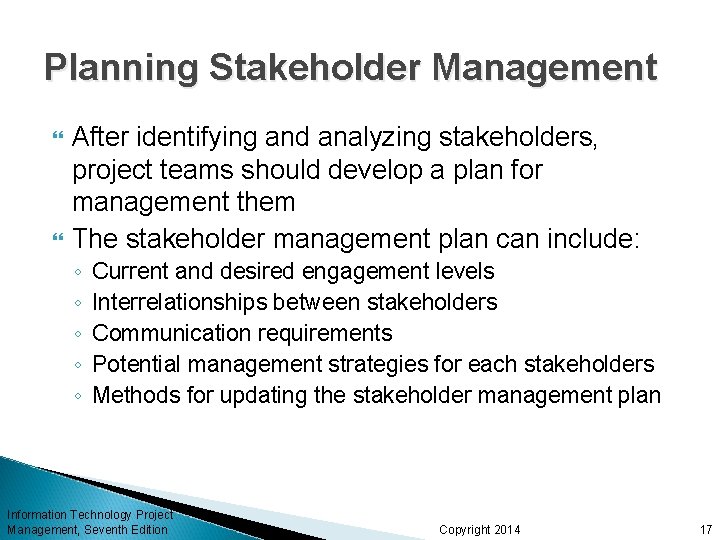 Planning Stakeholder Management

After identifying and analyzing stakeholders, project teams should develop a plan for management them

The stakeholder management plan can include:
◦ Current and desired engagement levels
◦ Interrelationships between stakeholders
◦ Communication requirements
◦ Potential management strategies for each stakeholders
◦ Methods for updating the stakeholder management plan

Information Technology Project Management, Seventh Edition

Copyright 2014

17